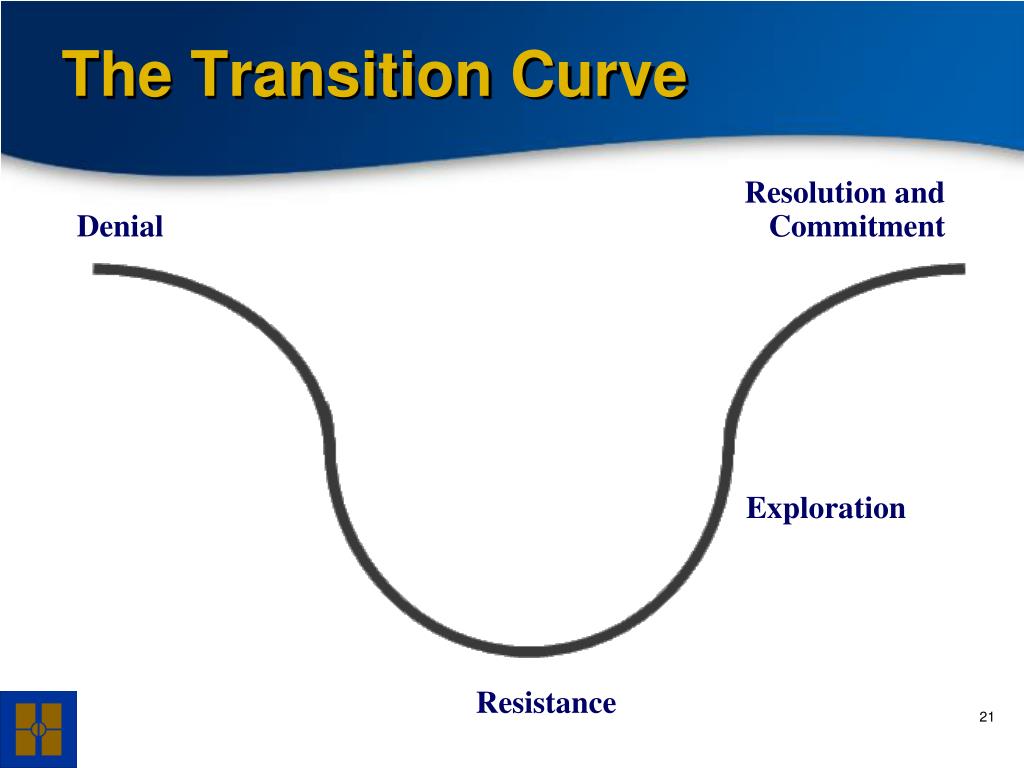 The Transition Curve

Denial

Resolution and Commitment

Exploration

Resistance

21